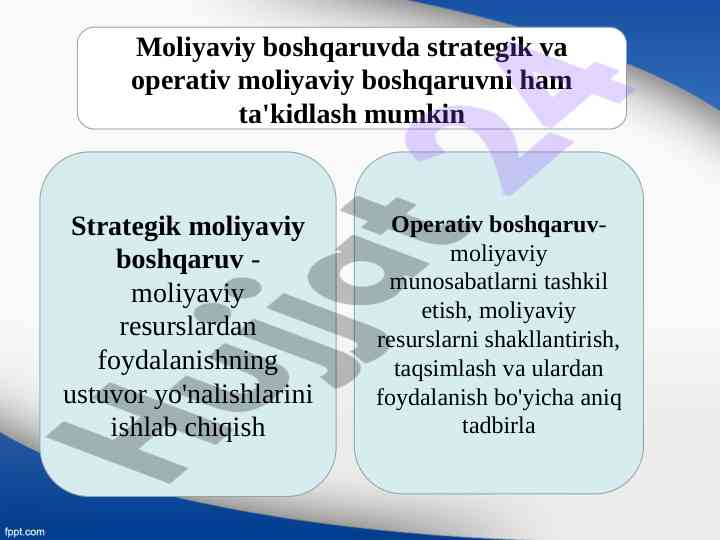 Moliyaviy boshqaruvda strategik va operativ moliyaviy boshqaruvni ham ta'kidlash mumkin

Strategik moliyaviy boshqaruv - moliyaviy resurslardan foydalanishning ustuvor yo'nalishlarini ishlab chiqish

Operativ boshqaruv- moliyaviy munosabatlarni tashkil etish, moliyaviy resurslarni shakllantirish, taqsimlash va ulardan foydalanish bo'yicha aniq tadbirla

Hujjat 24

fppt.com